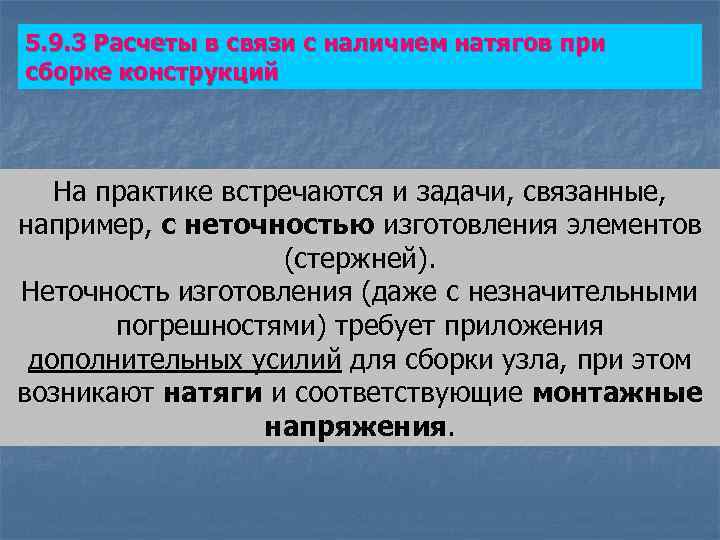 5.9.3 Расчеты в связи с наличием натягов при сборке конструкций

На практике встречаются и задачи, связанные, например, с неточностью изготовления элементов (стержней).
Неточность изготовления (даже с незначительными погрешностями) требует приложения дополнительных усилий для сборки узла, при этом возникают натяги и соответствующие монтажные напряжения.